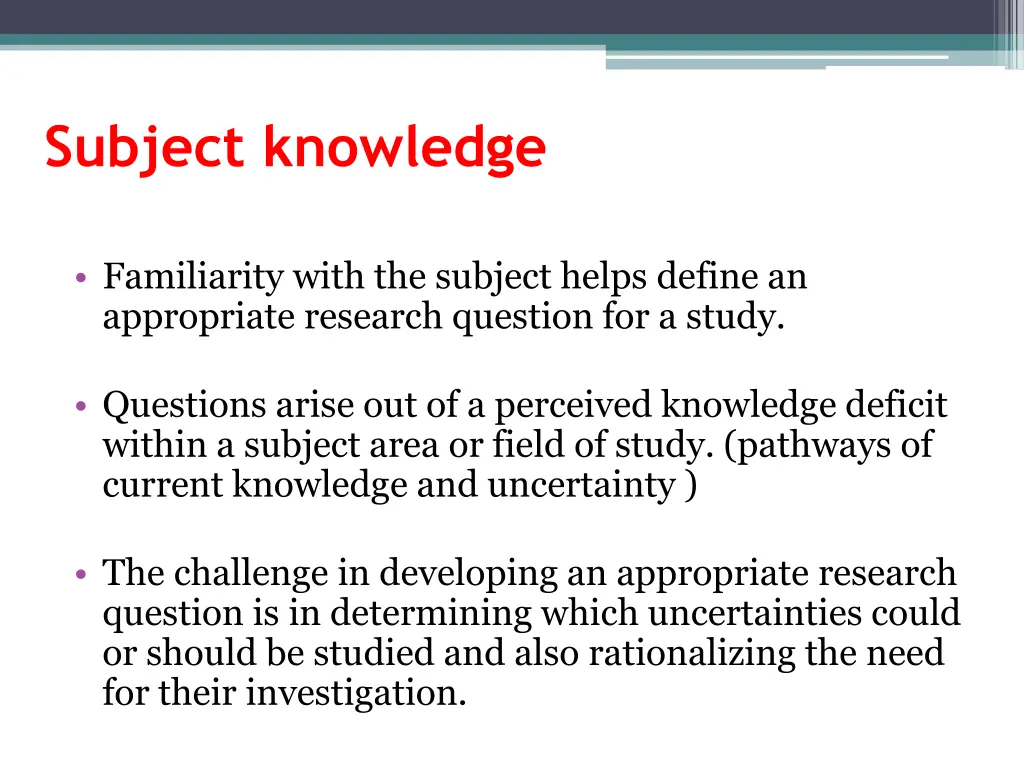 Subject knowledge

• Familiarity with the subject helps define an appropriate research question for a study.

• Questions arise out of a perceived knowledge deficit within a subject area or field of study. (pathways of current knowledge and uncertainty )

• The challenge in developing an appropriate research question is in determining which uncertainties could or should be studied and also rationalizing the need for their investigation.